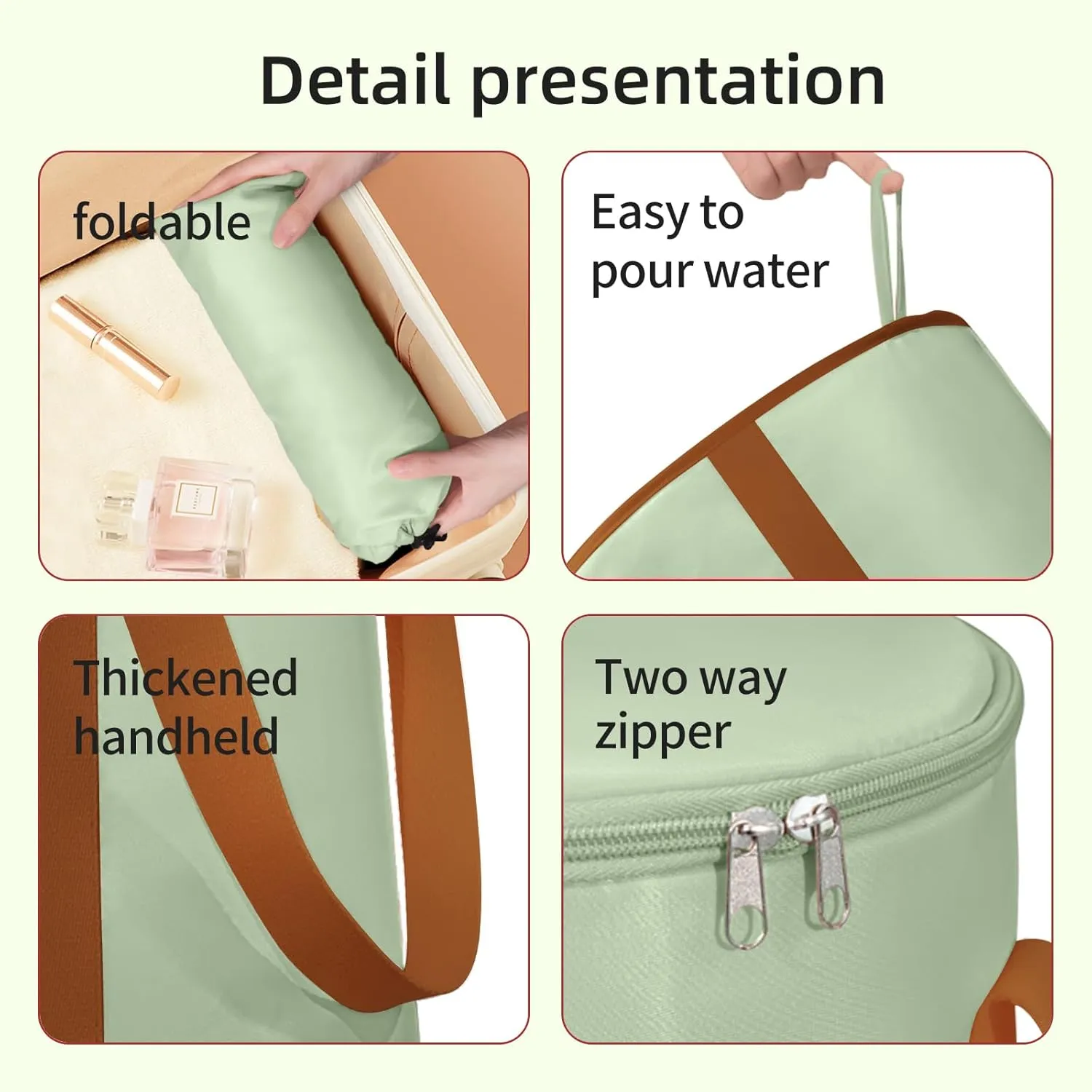 Detail presentation

foldable

Easy to pour water

Thickened handheld

Two way zipper